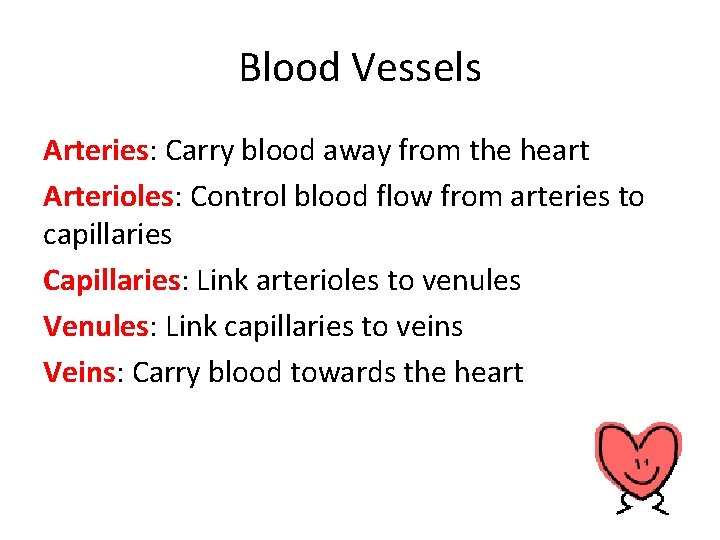 Blood Vessels

Arteries: Carry blood away from the heart

Arterioles: Control blood flow from arteries to capillaries

Capillaries: Link arterioles to venules

Venules: Link capillaries to veins

Veins: Carry blood towards the heart